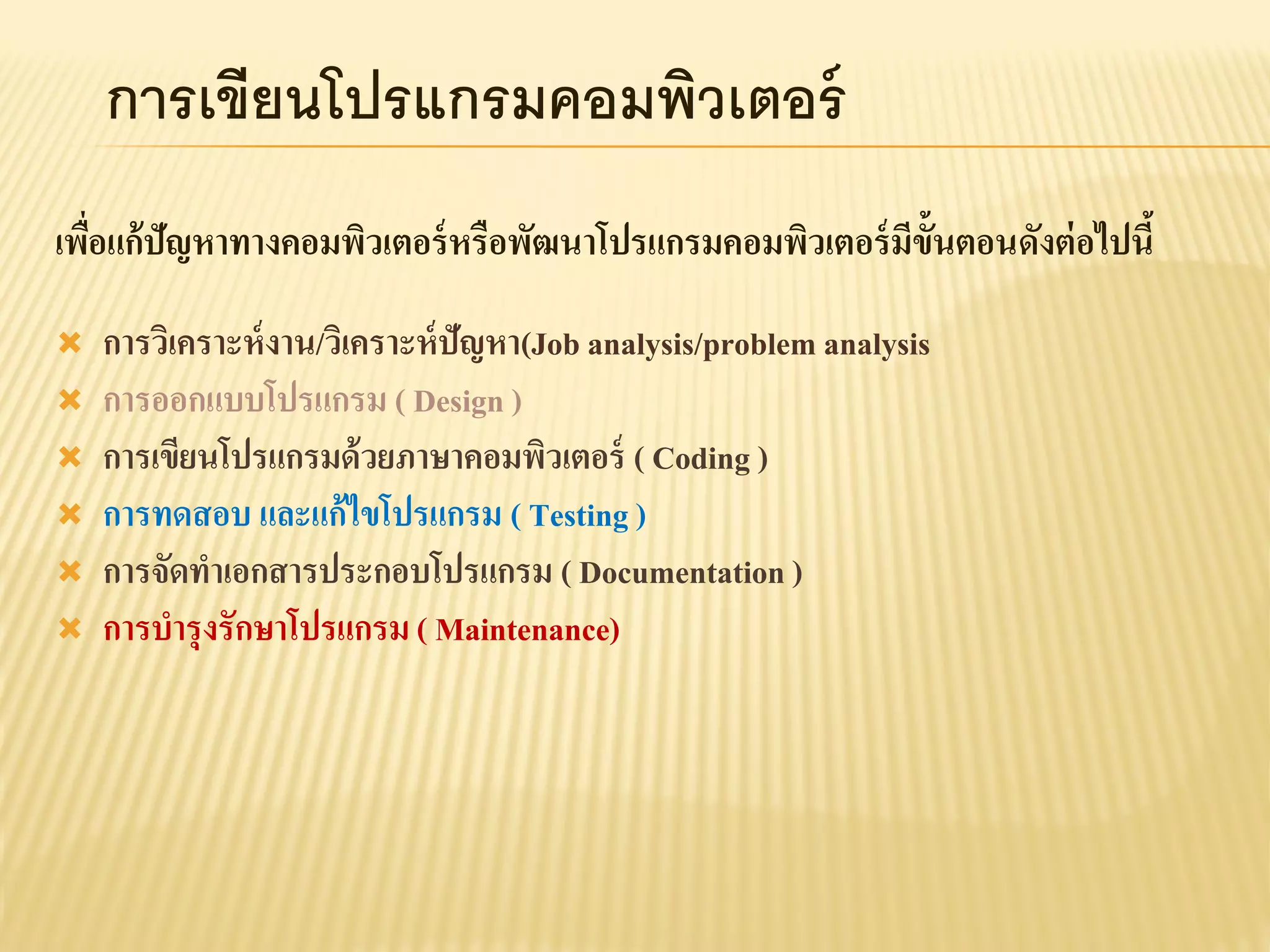 การเขียนโปรแกรมคอมพิวเตอร์

เพื่อแก้ปัญหาทางคอมพิวเตอร์หรือพัฒนาโปรแกรมคอมพิวเตอร์มีขั้นตอนดังต่อไปนี้

การวิเคราะห์งาน/วิเคราะห์ปัญหา(Job analysis/problem analysis
การออกแบบโปรแกรม ( Design )
การเขียนโปรแกรมด้วยภาษาคอมพิวเตอร์ ( Coding )
การทดสอบ และแก้ไขโปรแกรม ( Testing )
การจัดทำเอกสารประกอบโปรแกรม ( Documentation )
การบำรุงรักษาโปรแกรม ( Maintenance)